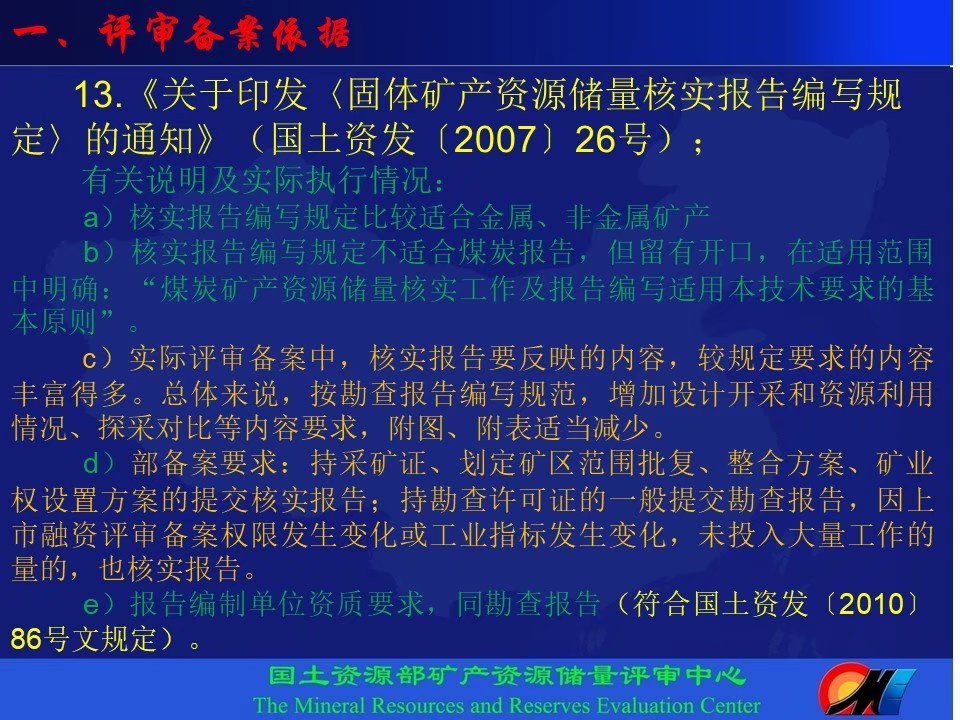 一、评审备案依据

13.《关于印发〈固体矿产资源储量核实报告编写规定〉的通知》（国土资发〔2007〕26号）；

有关说明及实际执行情况：

a）核实报告编写规定比较适合金属、非金属矿产

b）核实报告编写规定不适合煤炭报告，但留有开口，在适用范围中明确：“煤炭矿产资源储量核实工作及报告编写适用本技术要求的基本原则”。

c）实际评审备案中，核实报告要反映的内容，较规定要求的内容丰富得多。总体来说，按勘查报告编写规范，增加设计开采和资源利用情况、探采对比等内容要求，附图、附表适当减少。

d）部备案要求：持采矿证、划定矿区范围批复、整合方案、矿业权设置方案的提交核实报告；持勘查许可证的一般提交勘查报告，因上市融资评审备案权限发生变化或工业指标发生变化，未投入大量工作的量的，也核实报告。

e）报告编制单位资质要求，同勘查报告（符合国土资发〔2010〕86号文规定）。

国土资源部矿产资源储量评审中心
The Mineral Resources and Reserves Evaluation Center